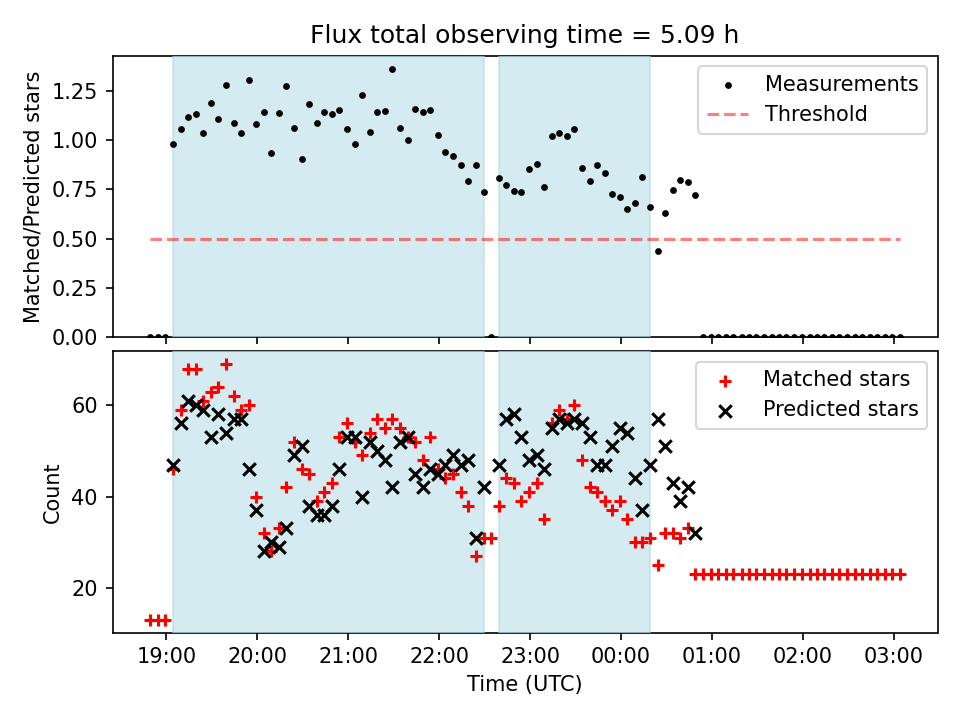 Flux total observing time = 5.09 h

Matched/Predicted stars

1.25
1.00
0.75
0.50
0.25
0.00

Measurements
Threshold

Count

60
40
20

Matched stars
Predicted stars

19:00
20:00
21:00
22:00
23:00
00:00
01:00
02:00
03:00

Time (UTC)